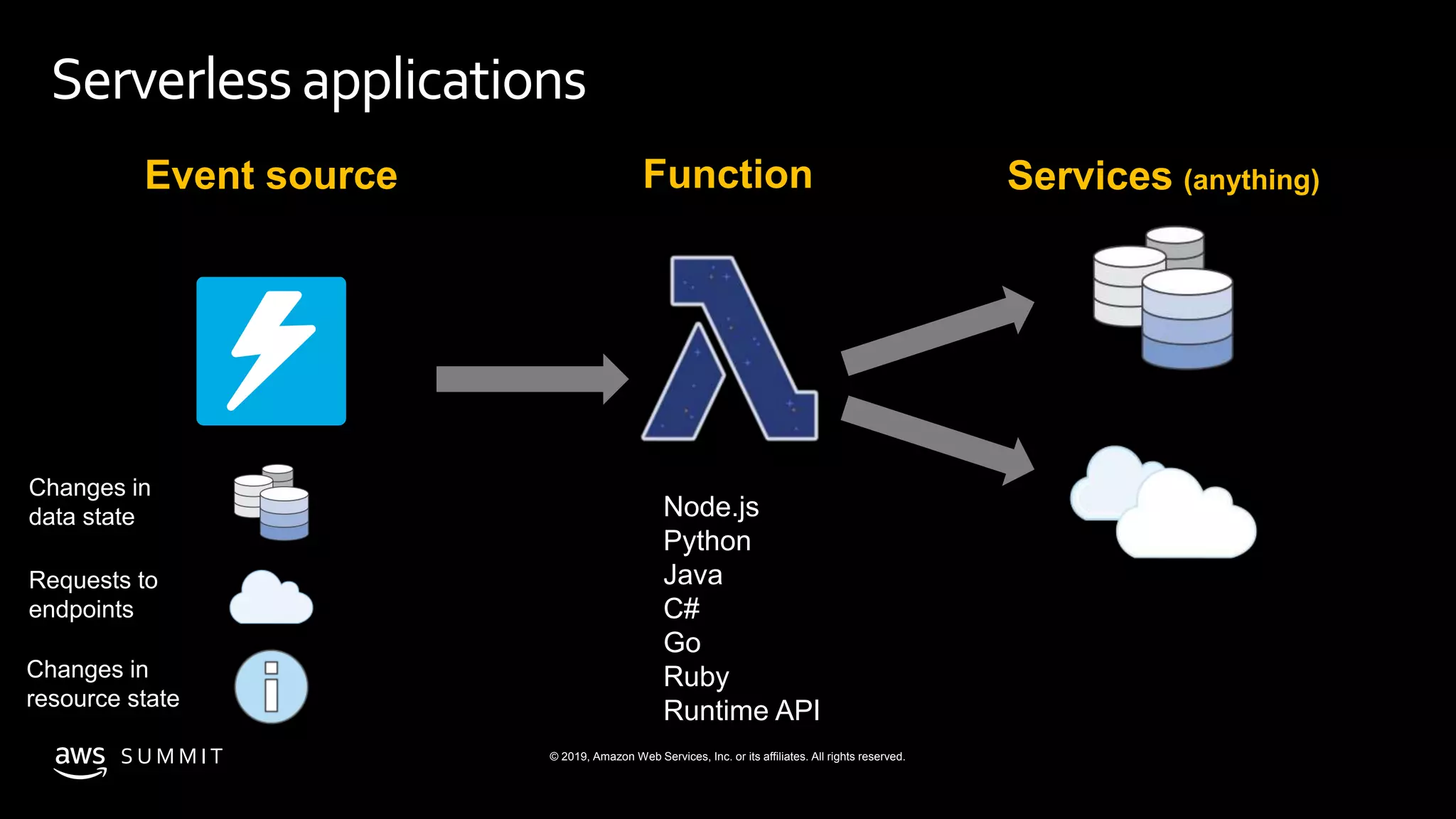 Serverless applications

Event source

Function

Services (anything)

Changes in data state

Requests to endpoints

Changes in resource state

Node.js
Python
Java
C#
Go
Ruby
Runtime API

aws SUMMIT

© 2019, Amazon Web Services, Inc. or its affiliates. All rights reserved.